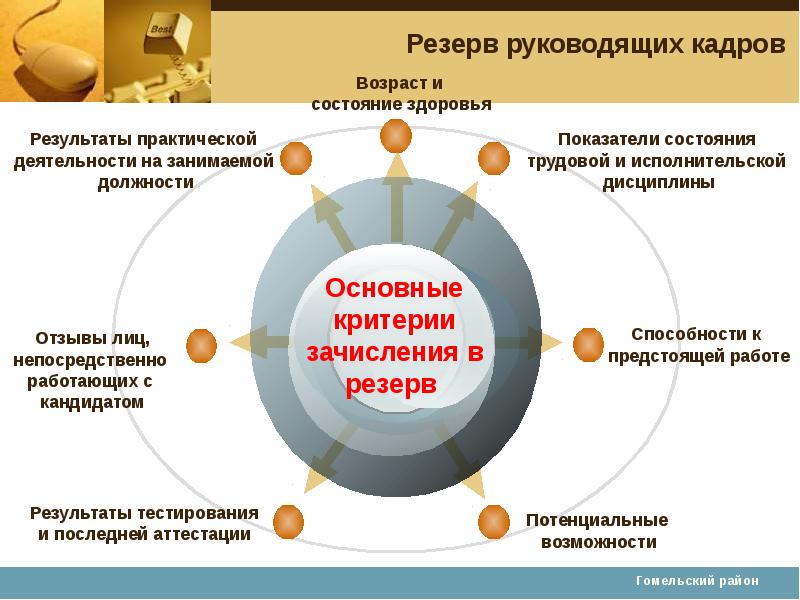 Best

Резерв руководящих кадров

Возраст и состояние здоровья

Результаты практической деятельности на занимаемой должности

Показатели состояния трудовой и исполнительской дисциплины

Основные критерии зачисления в резерв

Отзывы лиц, непосредственно работающих с кандидатом

Способности к предстоящей работе

Результаты тестирования и последней аттестации

Потенциальные возможности

Гомельский район